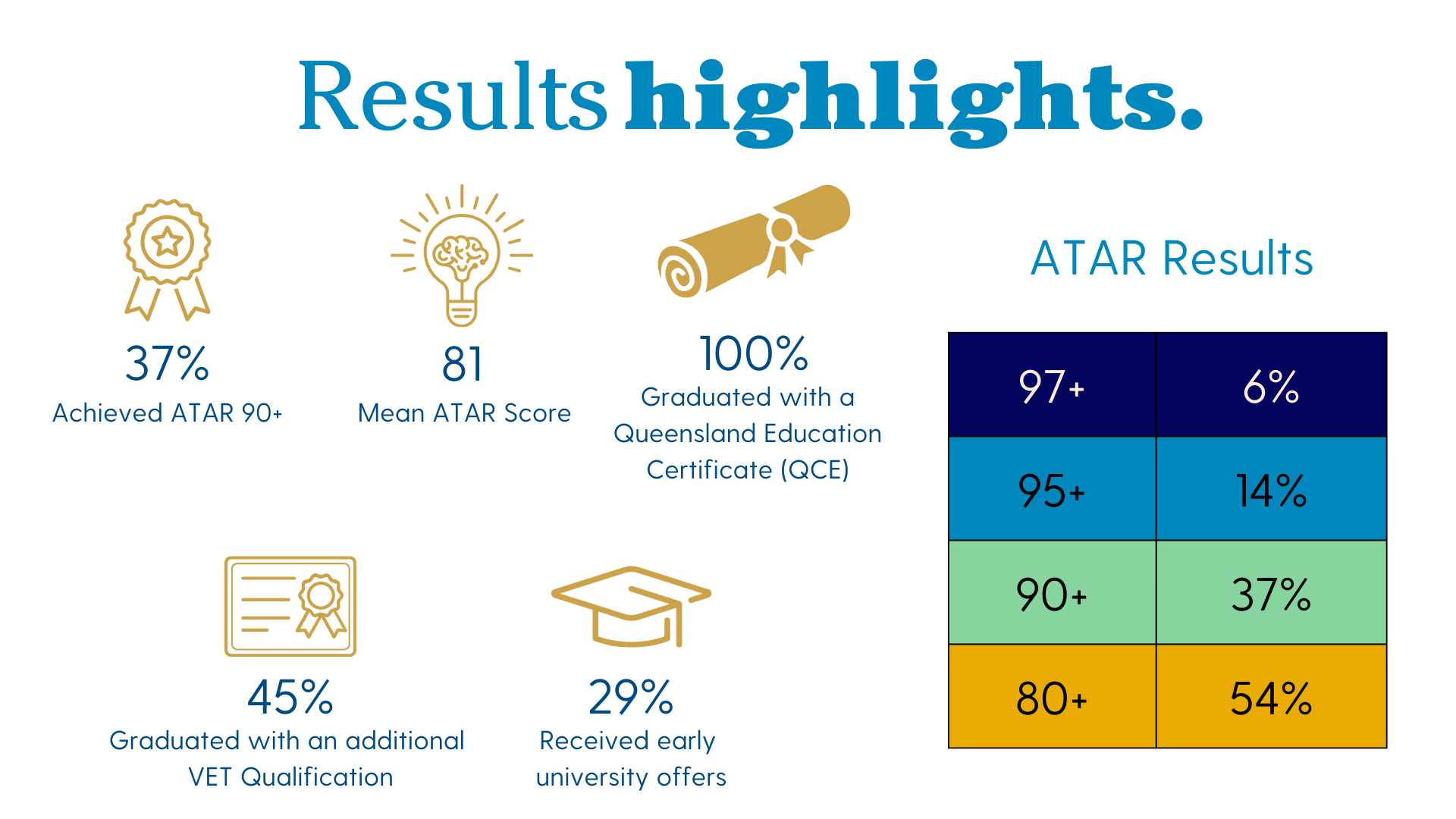 Results highlights.

37%
Achieved ATAR 90+

81
Mean ATAR Score

100%
Graduated with a Queensland Education Certificate (QCE)

45%
Graduated with an additional VET Qualification

29%
Received early university offers

ATAR Results

| 97+ | 6% |
|---|---|
| 95+ | 14% |
| 90+ | 37% |
| 80+ | 54% |